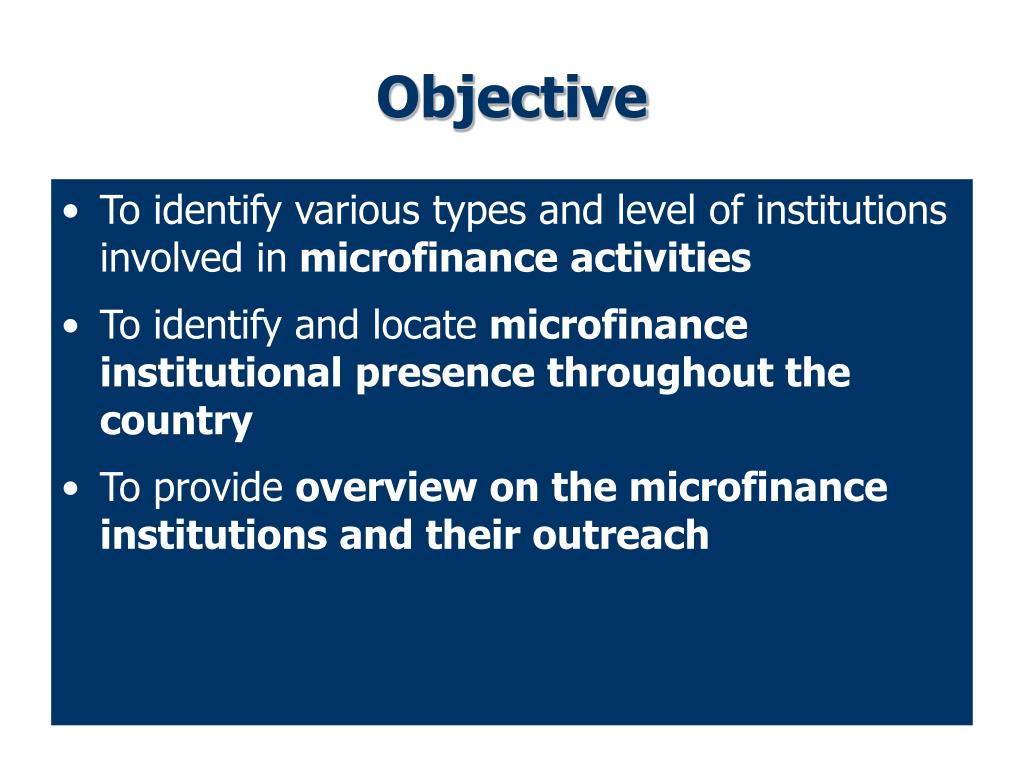 Objective

• To identify various types and level of institutions involved in microfinance activities

• To identify and locate microfinance institutional presence throughout the country

• To provide overview on the microfinance institutions and their outreach